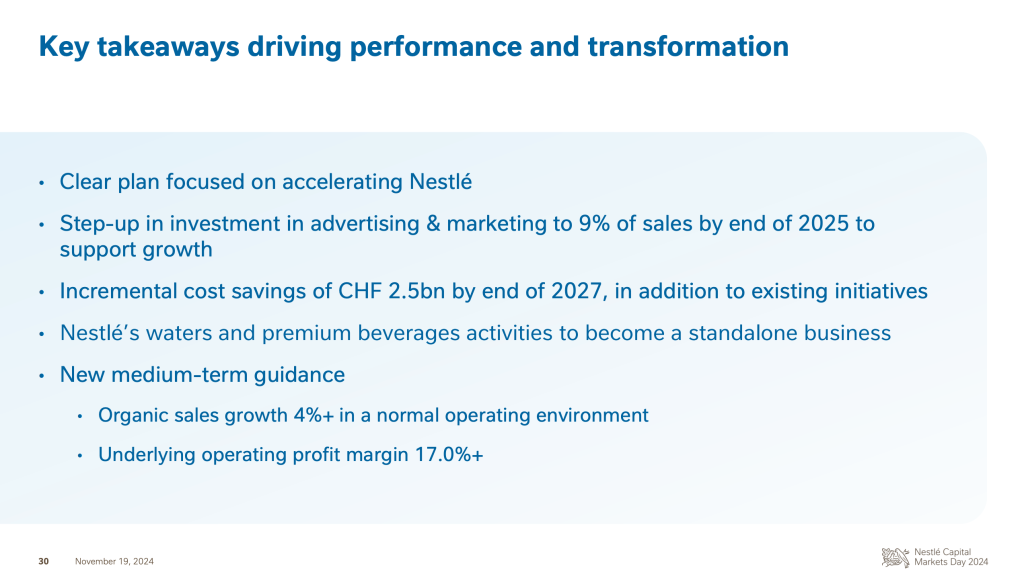 Key takeaways driving performance and transformation

• Clear plan focused on accelerating Nestlé

• Step-up in investment in advertising & marketing to 9% of sales by end of 2025 to support growth

• Incremental cost savings of CHF 2.5bn by end of 2027, in addition to existing initiatives

• Nestlé's waters and premium beverages activities to become a standalone business

• New medium-term guidance

• Organic sales growth 4%+ in a normal operating environment

• Underlying operating profit margin 17.0%+

30 November 19, 2024

Nestlé Capital Markets Day 2024